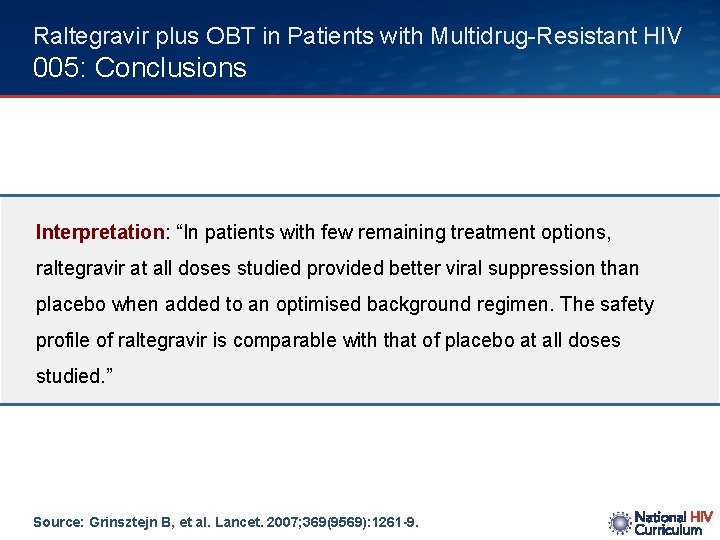 Raltegravir plus OBT in Patients with Multidrug-Resistant HIV
005: Conclusions

Interpretation: “In patients with few remaining treatment options, raltegravir at all doses studied provided better viral suppression than placebo when added to an optimised background regimen. The safety profile of raltegravir is comparable with that of placebo at all doses studied.”

Source: Grinsztejn B, et al. Lancet. 2007;369(9569):1261-9.

National HIV Curriculum